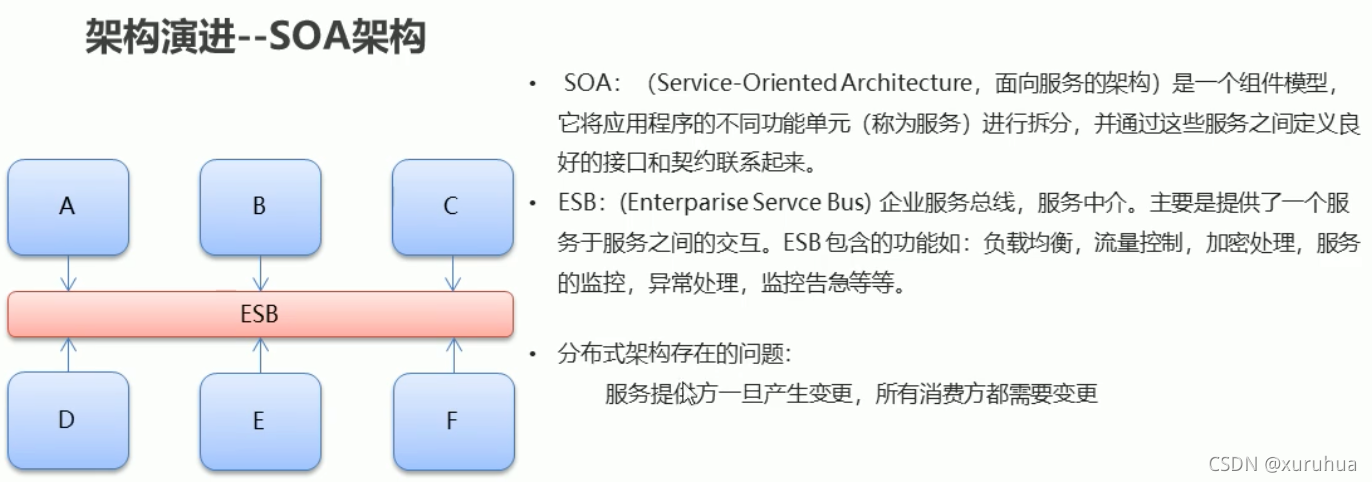 架构演进--SOA架构

A

B

C

ESB

D

E

F

• SOA：（Service-Oriented Architecture，面向服务的架构）是一个组件模型，它将应用程序的不同功能单元（称为服务）进行拆分，并通过这些服务之间定义良好的接口和契约联系起来。

• ESB：(Enterparise Servce Bus) 企业服务总线，服务中介。主要是提供了一个服务于服务之间的交互。ESB 包含的功能如：负载均衡，流量控制，加密处理，服务的监控，异常处理，监控告急等等。

• 分布式架构存在的问题：
服务提供方一旦产生变更，所有消费方都需要变更

CSDN @xuruhua